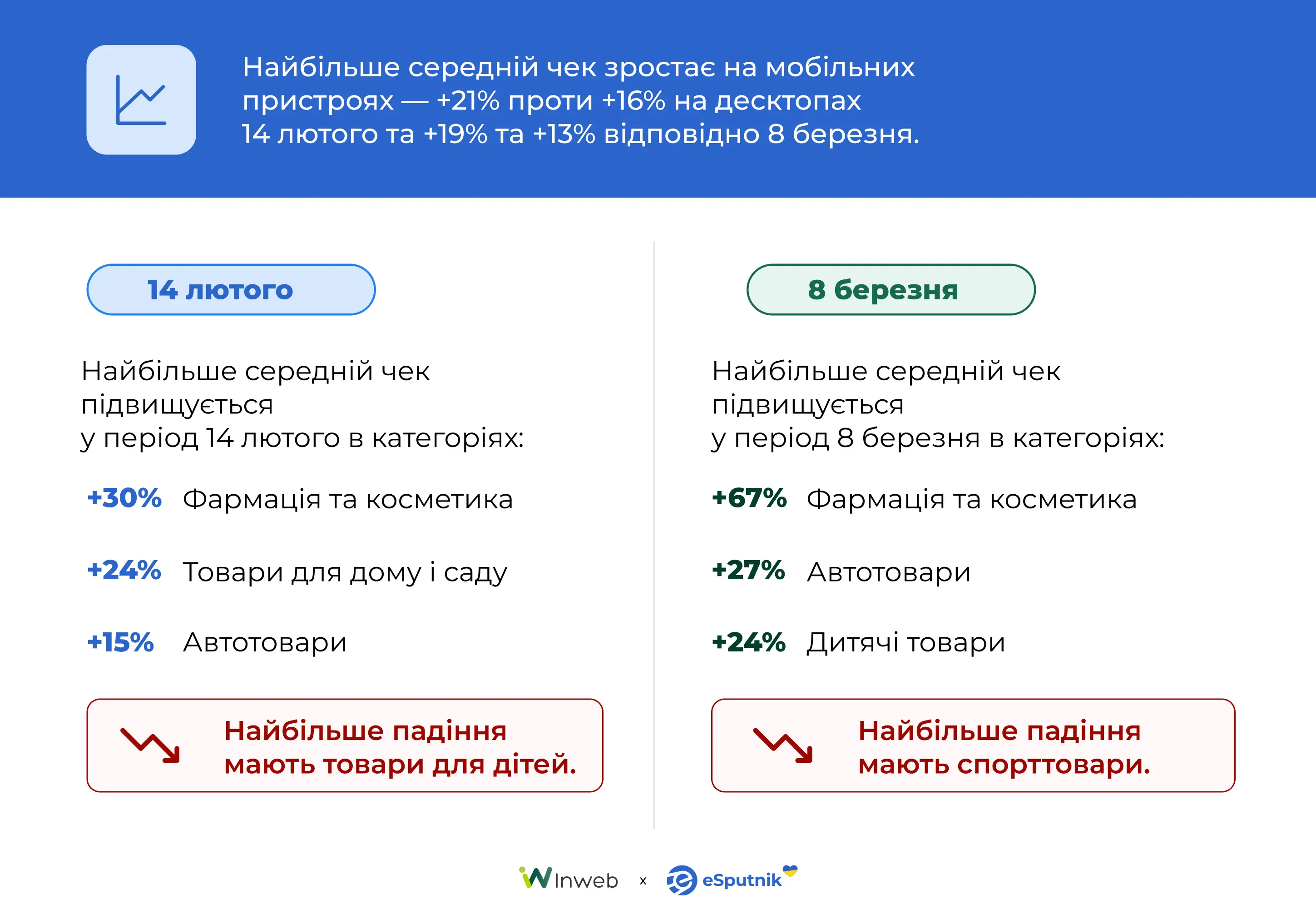 Найбільше середній чек зростає на мобільних пристроях — +21% проти +16% на десктопах 14 лютого та +19% та +13% відповідно 8 березня.

14 лютого

Найбільше середній чек підвищується
у період 14 лютого в категоріях:

+30% Фармація та косметика

+24% Товари для дому і саду

+15% Автотовари

Найбільше падіння мають товари для дітей.

8 березня

Найбільше середній чек підвищується
у період 8 березня в категоріях:

+67% Фармація та косметика

+27% Автотовари

+24% Дитячі товари

Найбільше падіння мають спорттовари.

Inweb x eSputnik